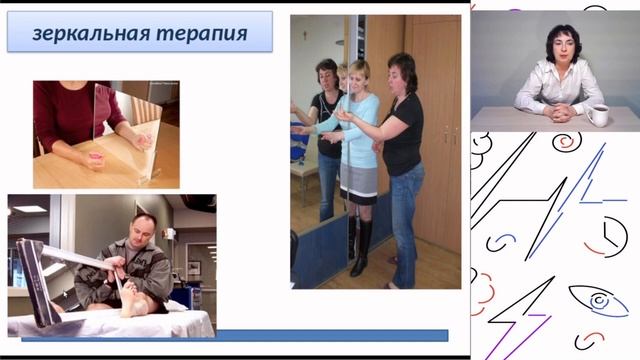 зеркальная терапия